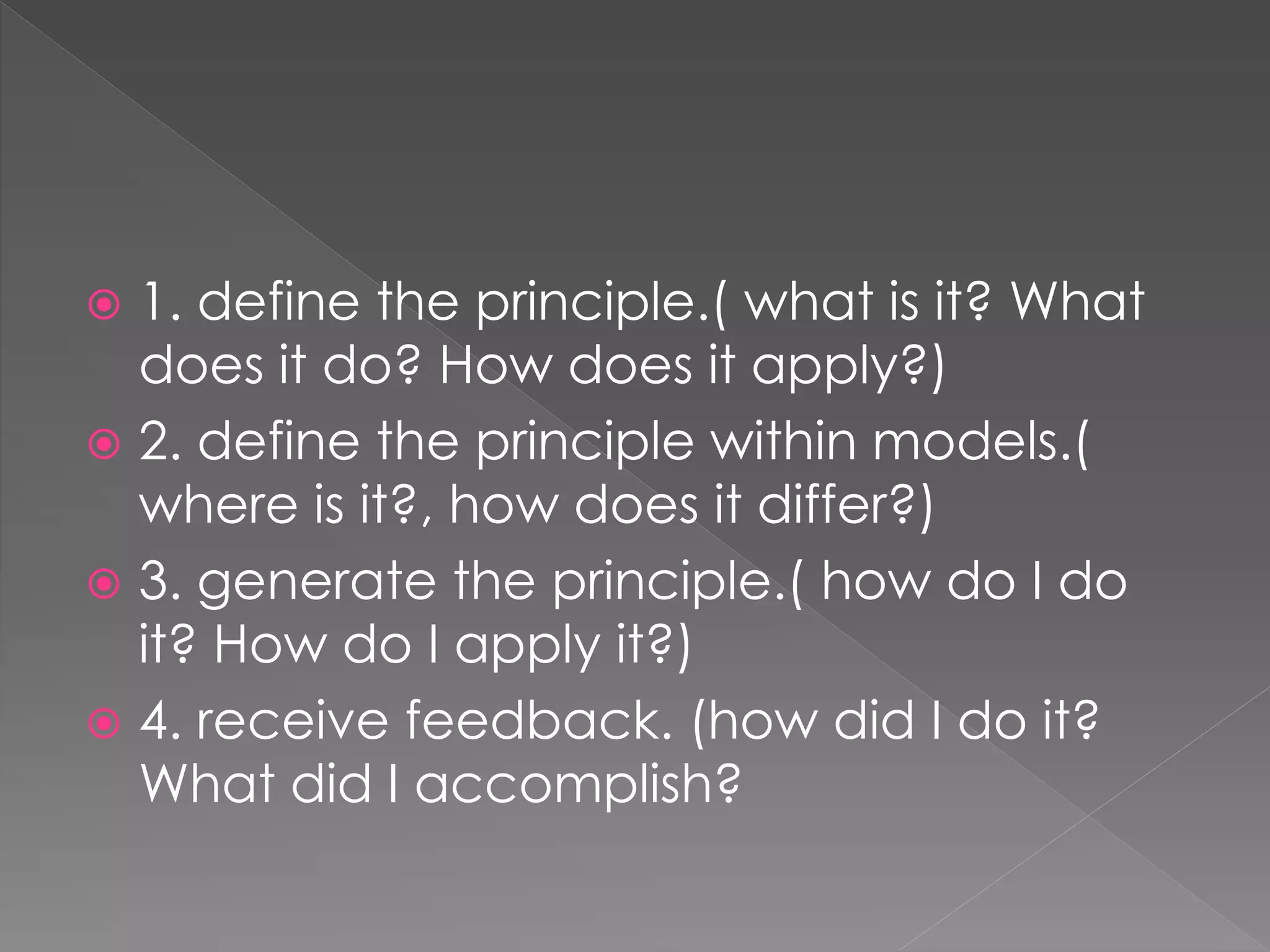 1. define the principle.( what is it? What does it do? How does it apply?)

2. define the principle within models.( where is it?, how does it differ?)

3. generate the principle.( how do I do it? How do I apply it?)

4. receive feedback. (how did I do it? What did I accomplish?